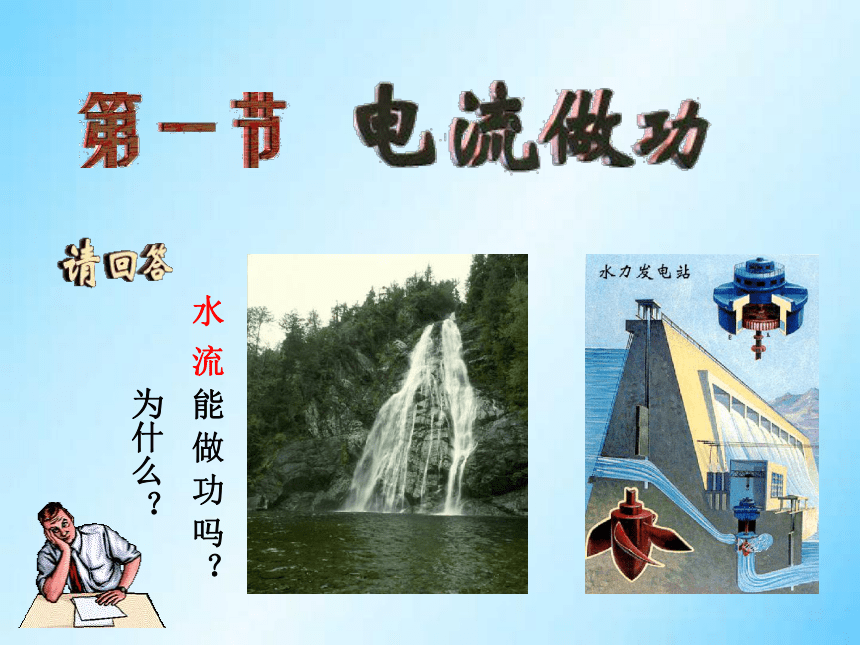 第一节 电流做功

请回答

水流能做功吗？

为什么？

水力发电站